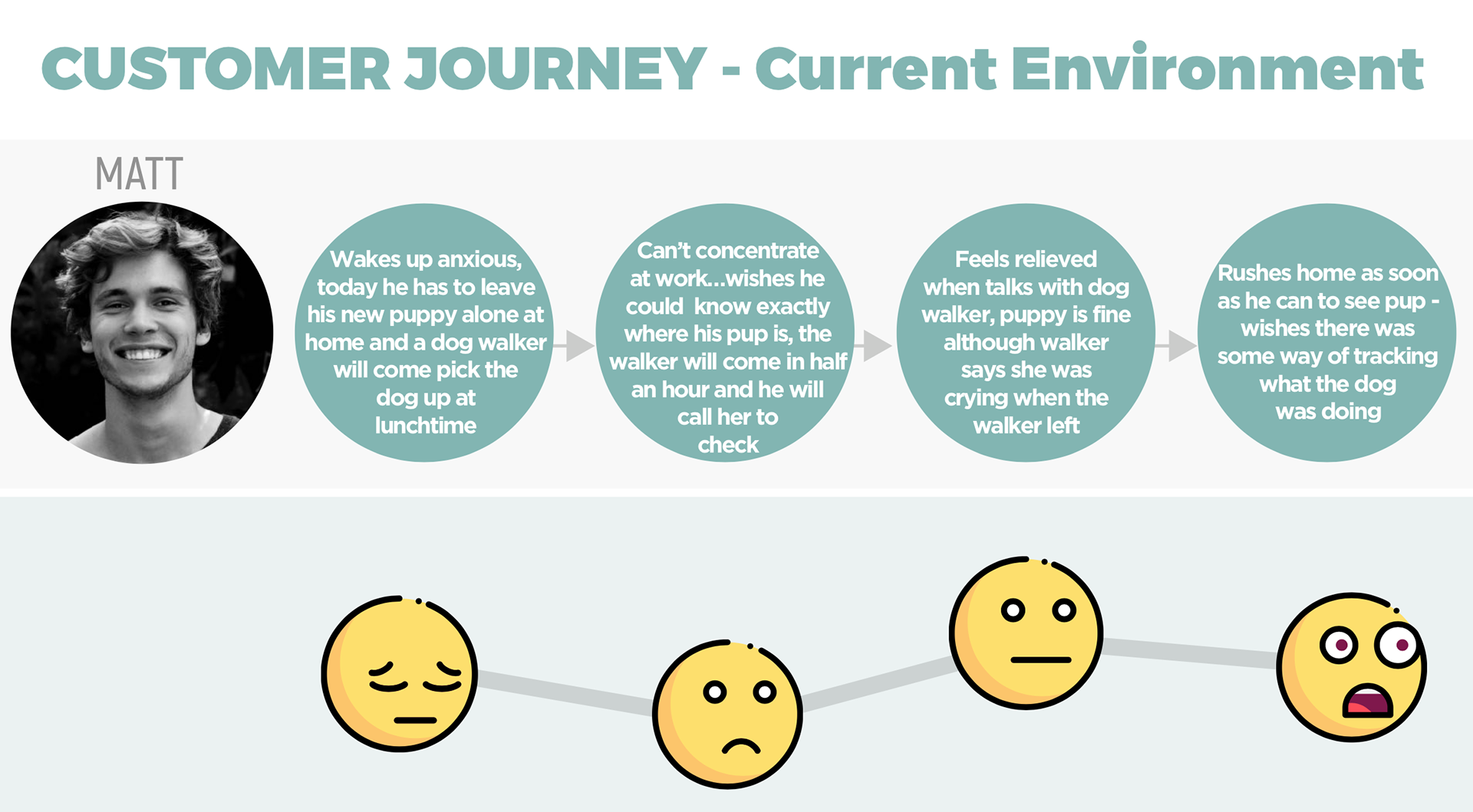 CUSTOMER JOURNEY - Current Environment

MATT

Wakes up anxious, today he has to leave his new puppy alone at home and a dog walker will come pick the dog up at lunchtime

Can't concentrate at work...wishes he could know exactly where his pup is, the walker will come in half an hour and he will call her to check

Feels relieved when talks with dog walker, puppy is fine although walker says she was crying when the walker left

Rushes home as soon as he can to see pup - wishes there was some way of tracking what the dog was doing